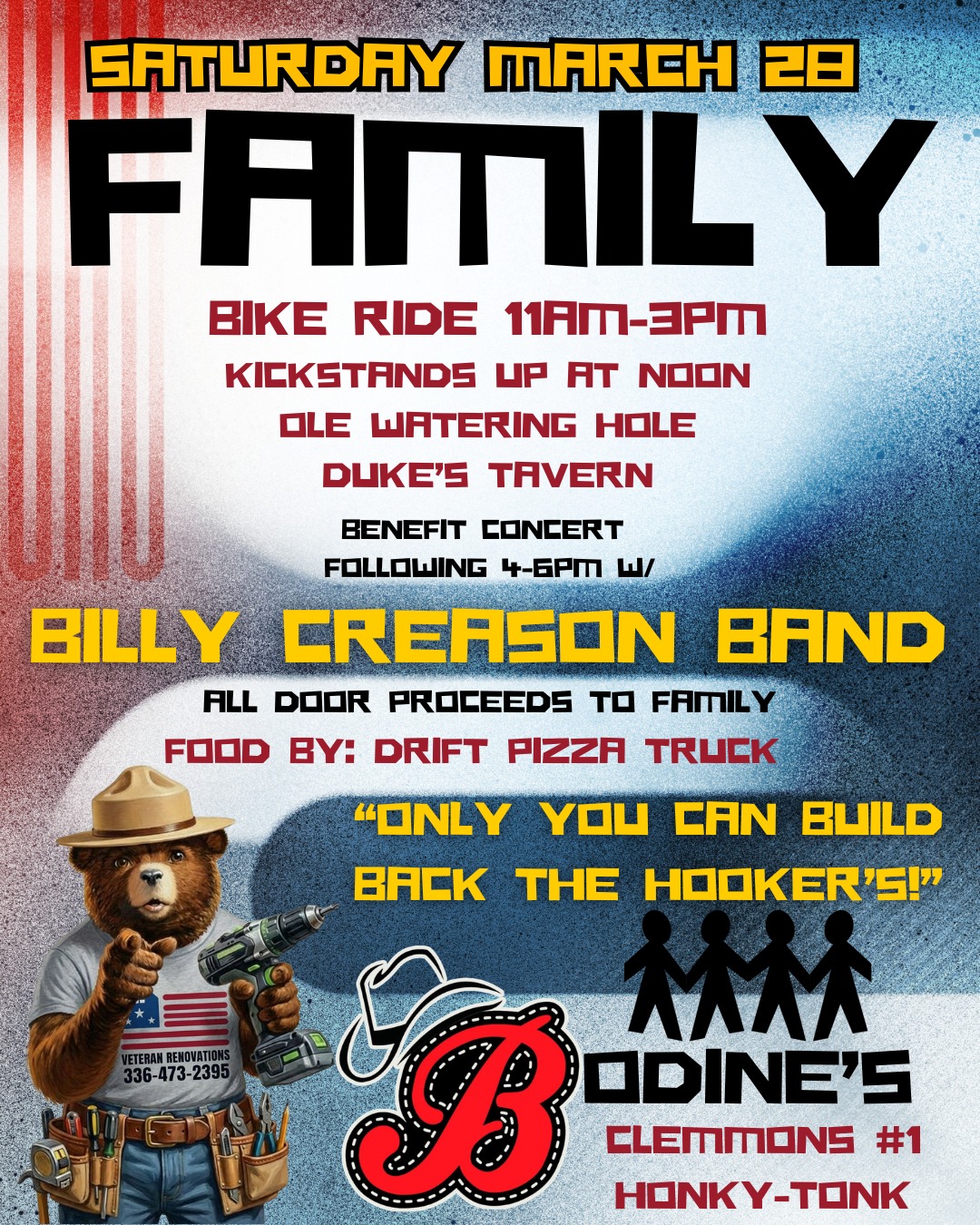 SATURDAY MARCH 28

FAMILY

BIKE RIDE 11AM-3PM
KICKSTANDS UP AT NOON
OLE WATERING HOLE
DUKE'S TAVERN

BENEFIT CONCERT
FOLLOWING 4-6PM W/

BILLY CREASON BAND

ALL DOOR PROCEEDS TO FAMILY
FOOD BY: DRIFT PIZZA TRUCK

"ONLY YOU CAN BUILD BACK THE HOOKER'S!"

VETERAN RENOVATIONS
336-473-2395

BODINE'S
CLEMMONS #1
HONKY-TONK